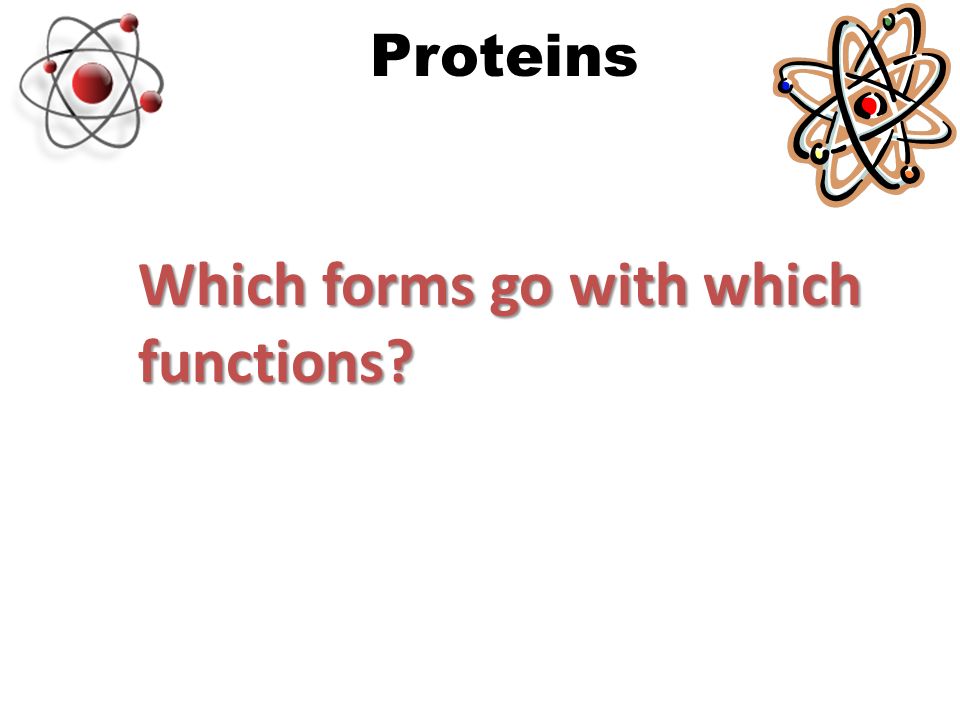 Proteins

Which forms go with which functions?